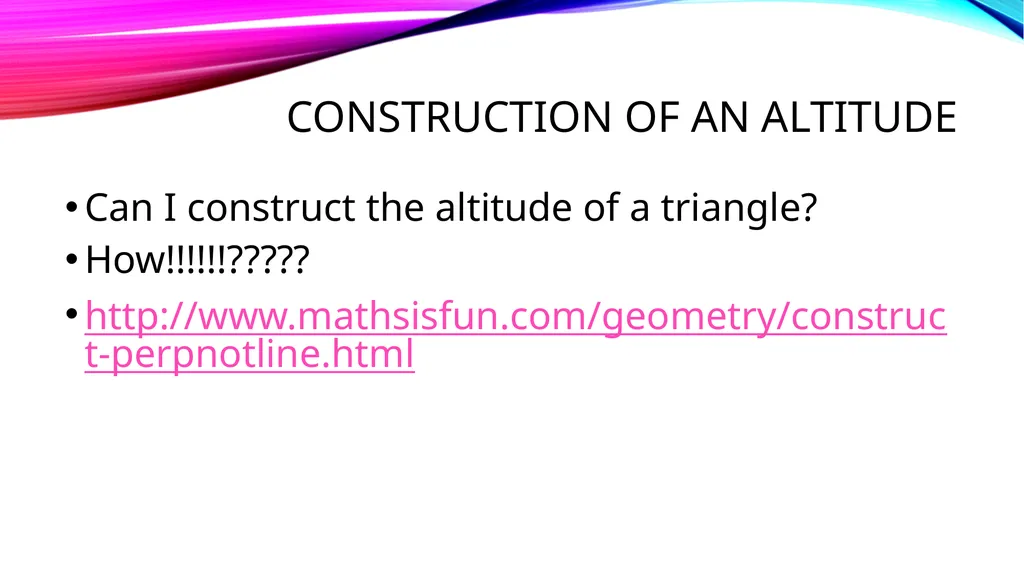 CONSTRUCTION OF AN ALTITUDE

• Can I construct the altitude of a triangle?
• How!!!!!!?????
• http://www.mathsisfun.com/geometry/construct-perpnotline.html